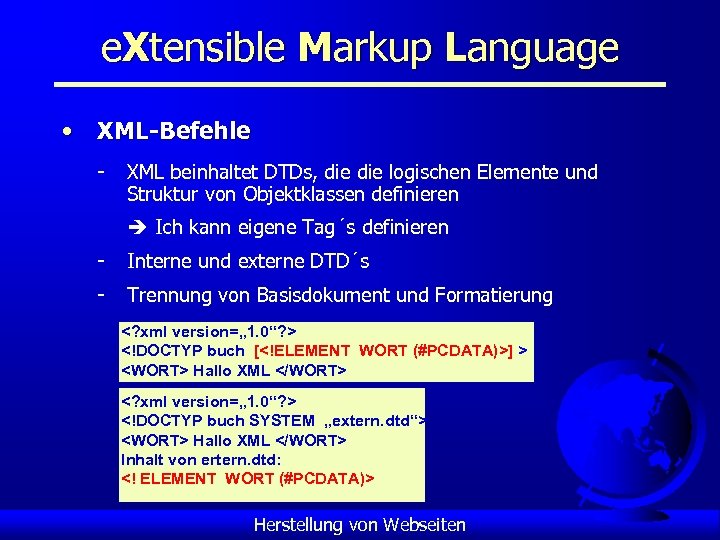 eXtensible Markup Language

• XML-Befehle

- XML beinhaltet DTDs, die die logischen Elemente und Struktur von Objektklassen definieren

➔ Ich kann eigene Tag´s definieren

- Interne und externe DTD´s

- Trennung von Basisdokument und Formatierung

<?xml version=„1.0“?>
<!DOCTYP buch [<!ELEMENT WORT (#PCDATA)>] >
<WORT> Hallo XML </WORT>

<?xml version=„1.0“?>
<!DOCTYP buch SYSTEM „extern.dtd“>
<WORT> Hallo XML </WORT>
Inhalt von ertern.dtd:
<! ELEMENT WORT (#PCDATA)>

Herstellung von Webseiten